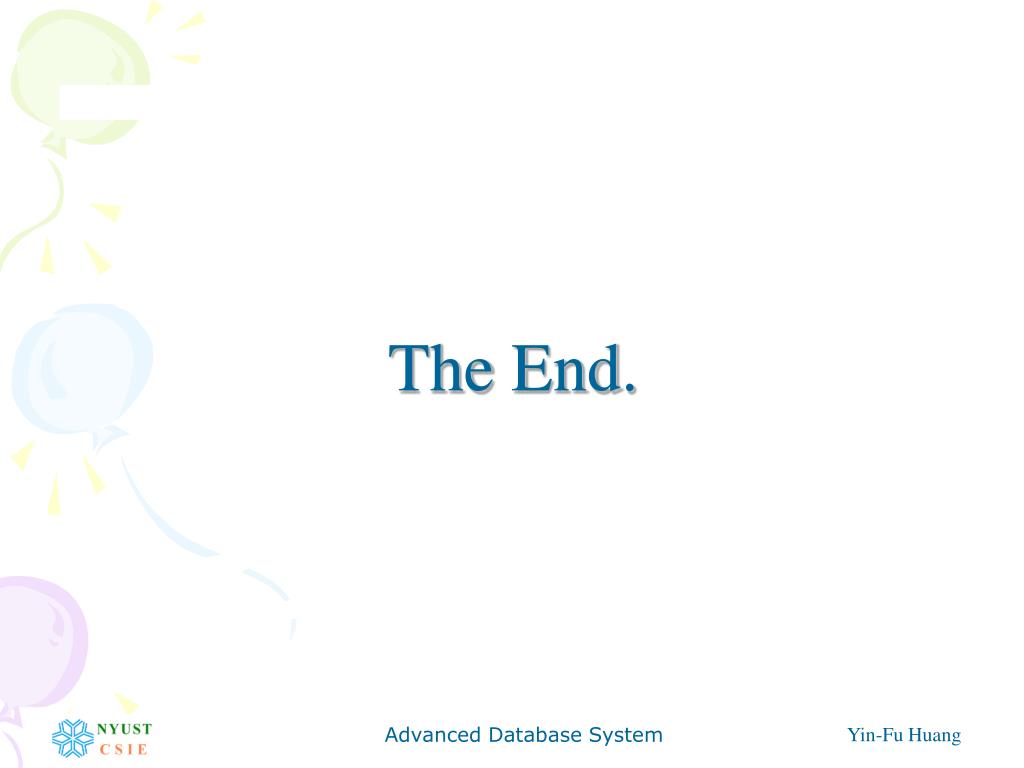 The End.

NYUST
CSIE

Advanced Database System

Yin-Fu Huang